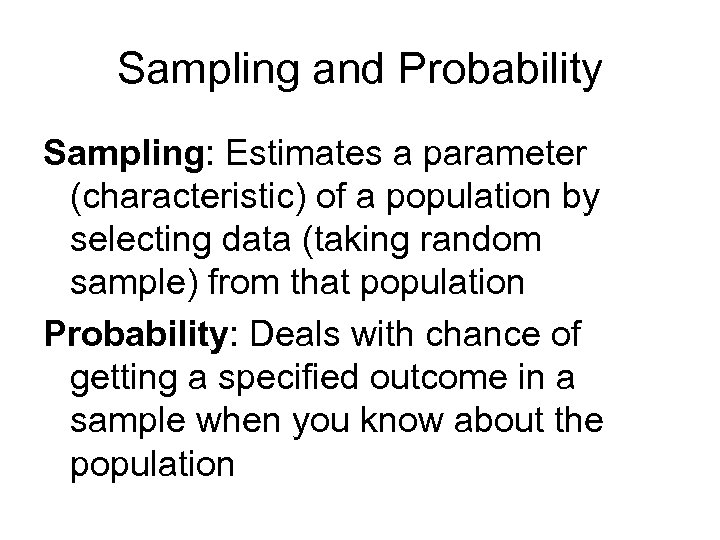 Sampling and Probability

Sampling: Estimates a parameter (characteristic) of a population by selecting data (taking random sample) from that population

Probability: Deals with chance of getting a specified outcome in a sample when you know about the population